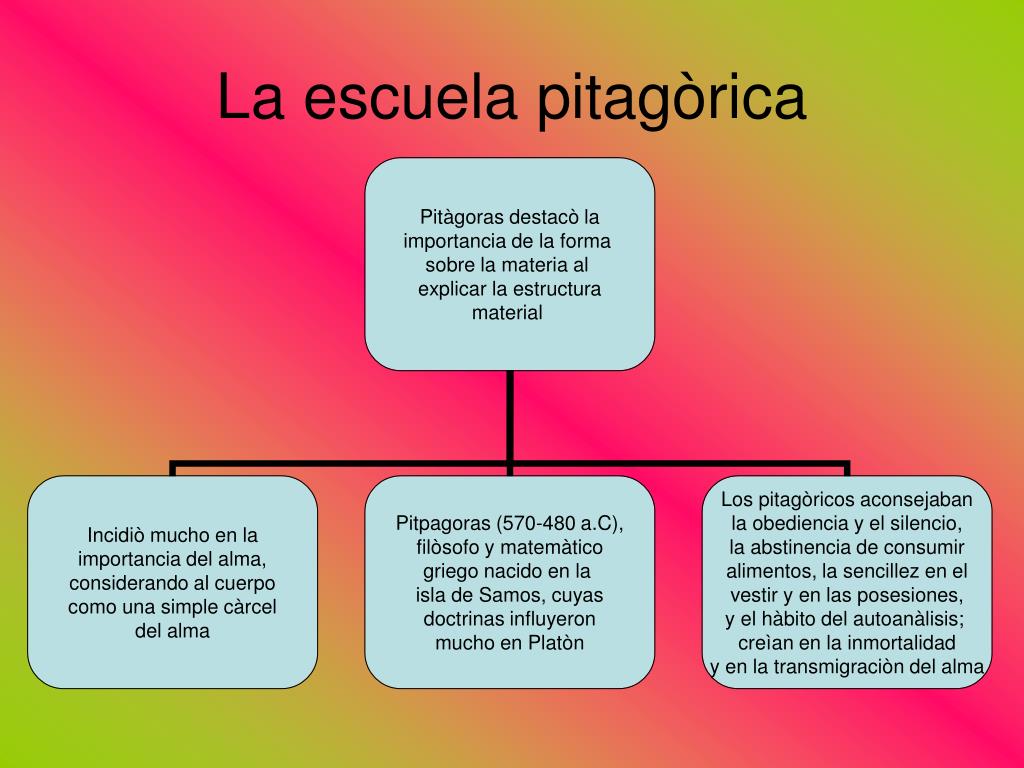 La escuela pitagòrica

Pitàgoras destacò la importancia de la forma sobre la materia al explicar la estructura material

Incidiò mucho en la importancia del alma, considerando al cuerpo como una simple càrcel del alma

Pitpagoras (570-480 a.C), filòsofo y matemàtico griego nacido en la isla de Samos, cuyas doctrinas influyeron mucho en Platòn

Los pitagòricos aconsejaban la obediencia y el silencio, la abstinencia de consumir alimentos, la sencillez en el vestir y en las posesiones, y el hàbito del autoanàlisis; creìan en la inmortalidad y en la transmigraciòn del alma